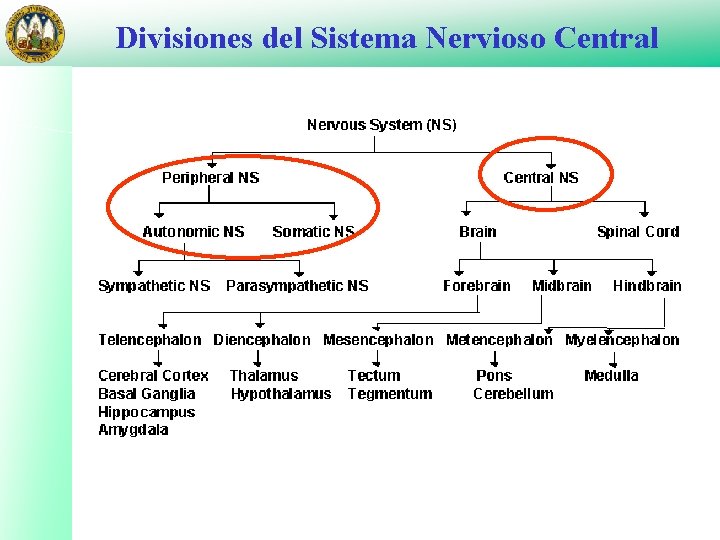 Divisiones del Sistema Nervioso Central

Nervous System (NS)

Peripheral NS

Central NS

Autonomic NS

Somatic NS

Brain

Spinal Cord

Sympathetic NS

Parasympathetic NS

Forebrain

Midbrain

Hindbrain

Telencephalon

Diencephalon

Mesencephalon

Metencephalon

Myelencephalon

Cerebral Cortex
Basal Ganglia
Hippocampus
Amygdala

Thalamus
Hypothalamus

Tectum
Tegmentum

Pons
Cerebellum

Medulla